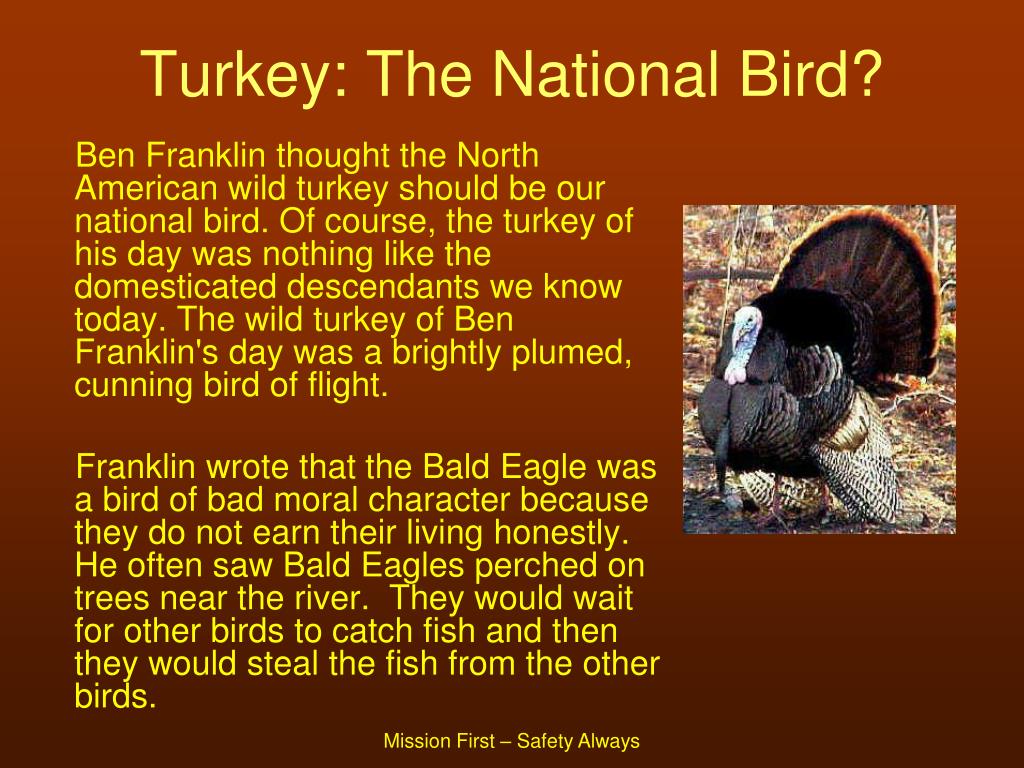 Turkey: The National Bird?

Ben Franklin thought the North American wild turkey should be our national bird. Of course, the turkey of his day was nothing like the domesticated descendants we know today. The wild turkey of Ben Franklin's day was a brightly plumed, cunning bird of flight.

Franklin wrote that the Bald Eagle was a bird of bad moral character because they do not earn their living honestly. He often saw Bald Eagles perched on trees near the river. They would wait for other birds to catch fish and then they would steal the fish from the other birds.

Mission First – Safety Always